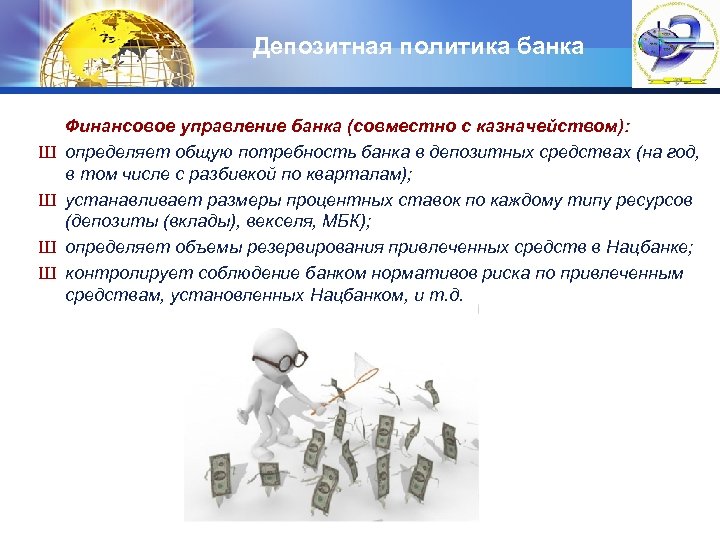 Депозитная политика банка

Финансовое управление банка (совместно с казначейством):

Ш определяет общую потребность банка в депозитных средствах (на год, в том числе с разбивкой по кварталам);

Ш устанавливает размеры процентных ставок по каждому типу ресурсов (депозиты (вклады), векселя, МБК);

Ш определяет объемы резервирования привлеченных средств в Нацбанке;

Ш контролирует соблюдение банком нормативов риска по привлеченным средствам, установленных Нацбанком, и т.д.